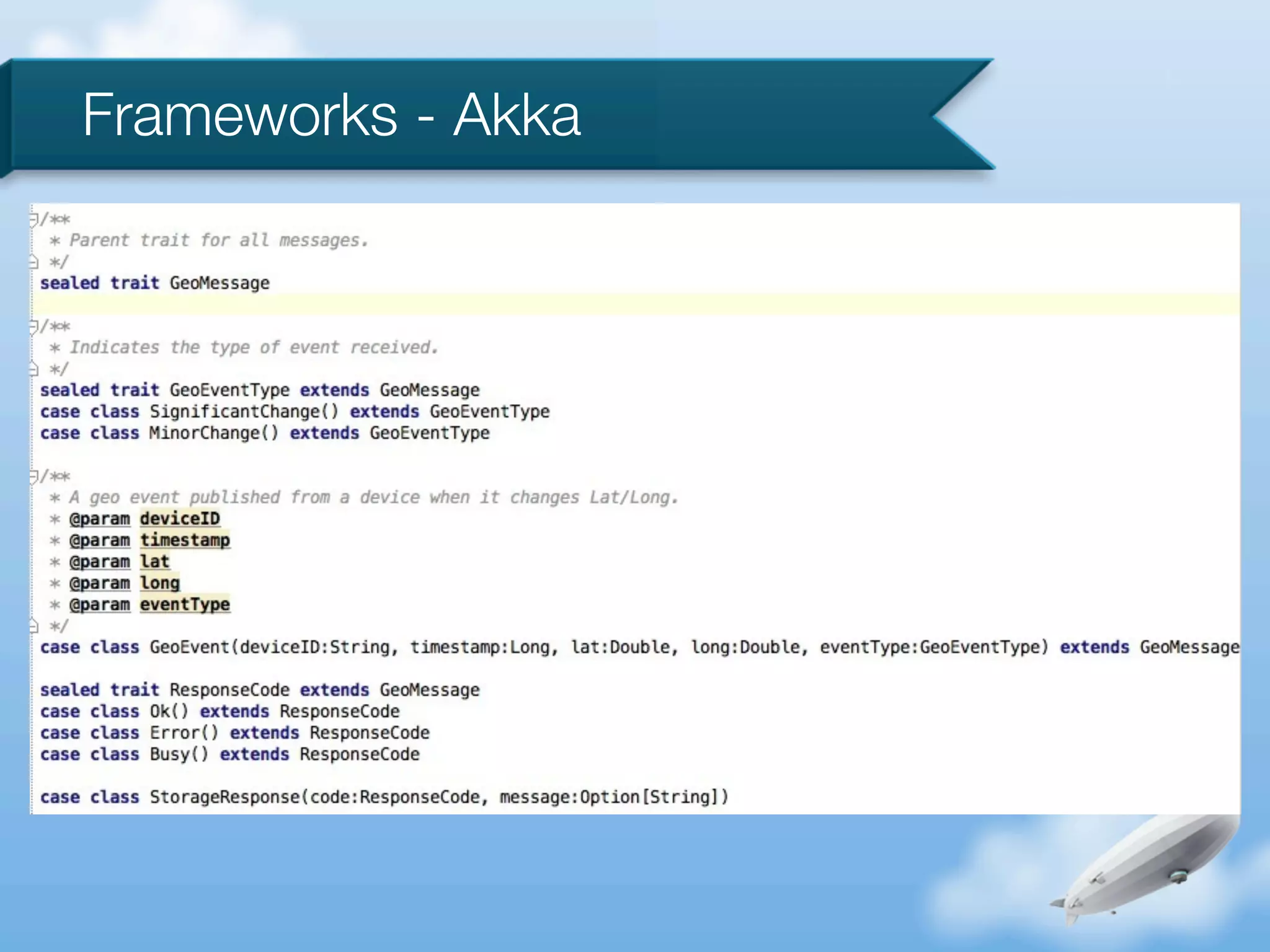 Frameworks - Akka

/**
 * Parent trait for all messages.
 */
sealed trait GeoMessage

/**
 * Indicates the type of event received.
 */
sealed trait GeoEventType extends GeoMessage
case class SignificantChange() extends GeoEventType
case class MinorChange() extends GeoEventType

/**
 * A geo event published from a device when it changes Lat/Long.
 * @param deviceID
 * @param timestamp
 * @param lat
 * @param long
 * @param eventType
 */
case class GeoEvent(deviceID:String, timestamp:Long, lat:Double, long:Double, eventType:GeoEventType) extends GeoMessage

sealed trait ResponseCode extends GeoMessage
case class Ok() extends ResponseCode
case class Error() extends ResponseCode
case class Busy() extends ResponseCode

case class StorageResponse(code:ResponseCode, message:Option[String])